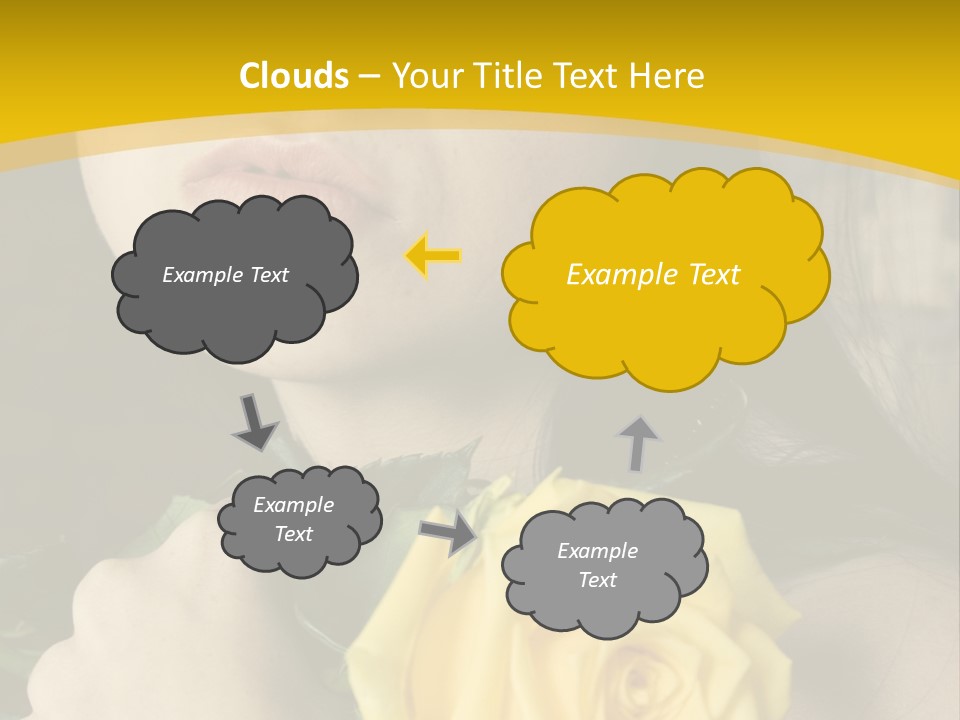 Clouds – Your Title Text Here

Example Text

Example Text

Example Text

Example Text